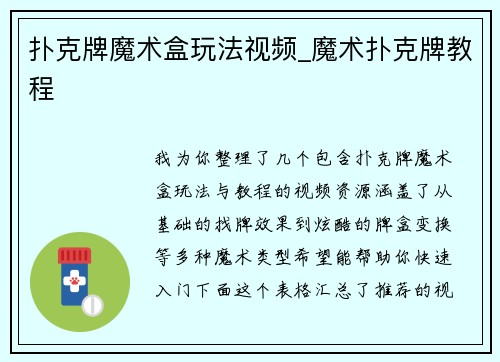 扑克牌魔术盒玩法视频_魔术扑克牌教程

我为你整理了几个包含扑克牌魔术盒玩法与教程的视频资源涵盖了从基础的找牌效果到炫酷的牌盒变换等多种魔术类型希望能帮助你快速入门下面这个表格汇总了推荐的视